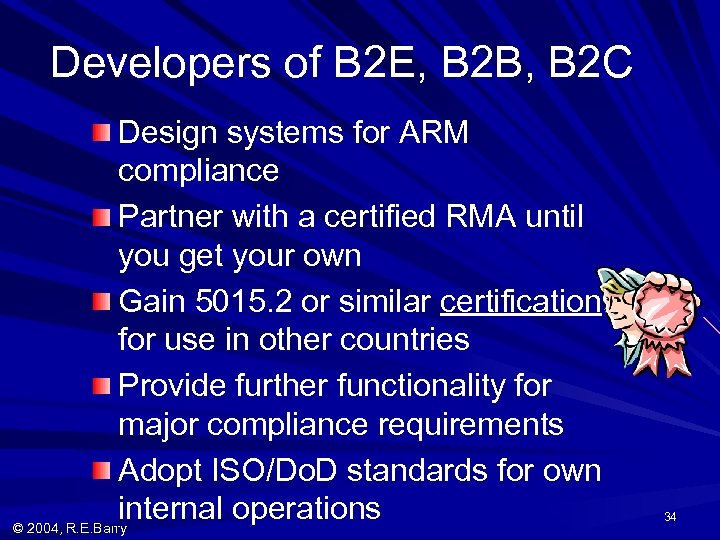 Developers of B2E, B2B, B2C

Design systems for ARM compliance

Partner with a certified RMA until you get your own

Gain 5015.2 or similar certification for use in other countries

Provide further functionality for major compliance requirements

Adopt ISO/DoD standards for own internal operations

© 2004, R.E.Barry

34